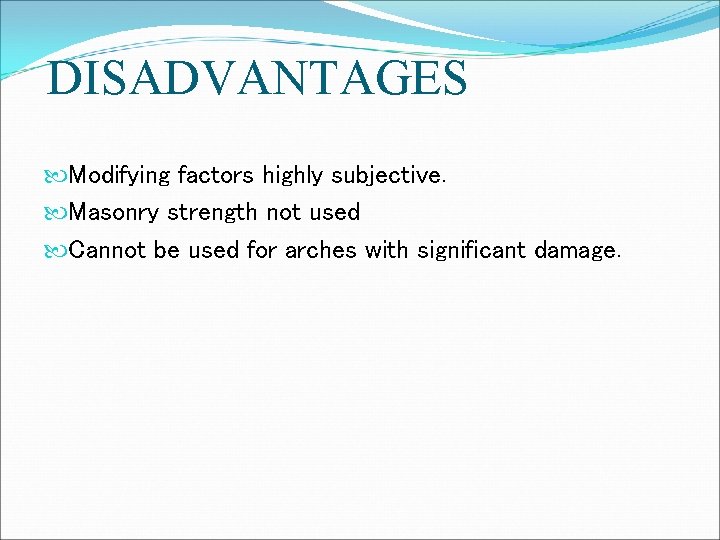 DISADVANTAGES

Modifying factors highly subjective.

Masonry strength not used

Cannot be used for arches with significant damage.